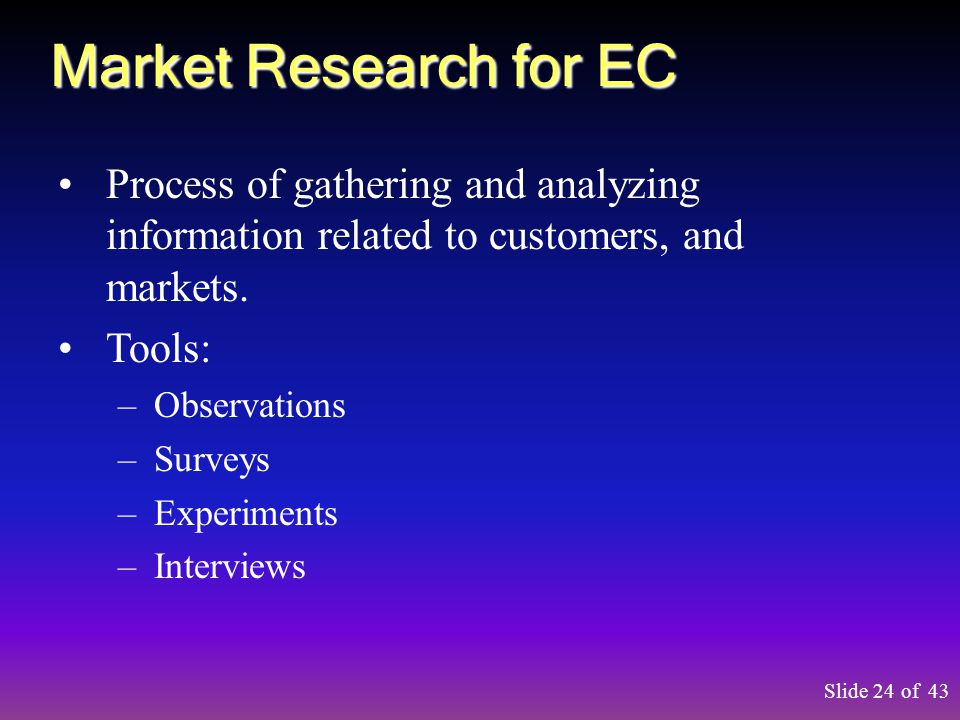 Market Research for EC

• Process of gathering and analyzing information related to customers, and markets.

• Tools:
– Observations
– Surveys
– Experiments
– Interviews

Slide 24 of 43